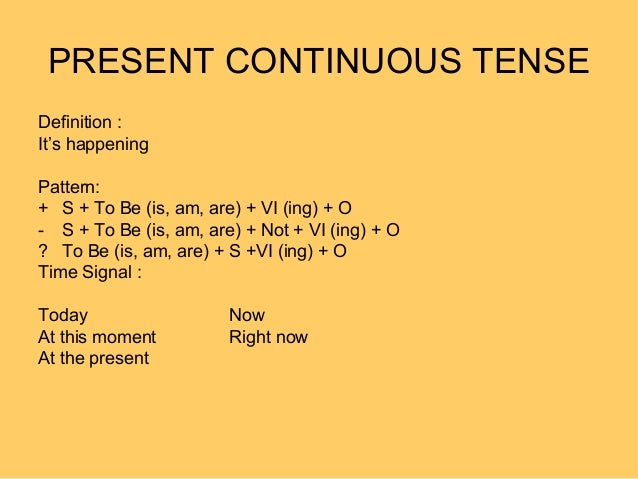 PRESENT CONTINUOUS TENSE

Definition :
It's happening

Pattern:
+ S + To Be (is, am, are) + VI (ing) + O
- S + To Be (is, am, are) + Not + VI (ing) + O
? To Be (is, am, are) + S +VI (ing) + O
Time Signal :

Today
At this moment
At the present

Now
Right now